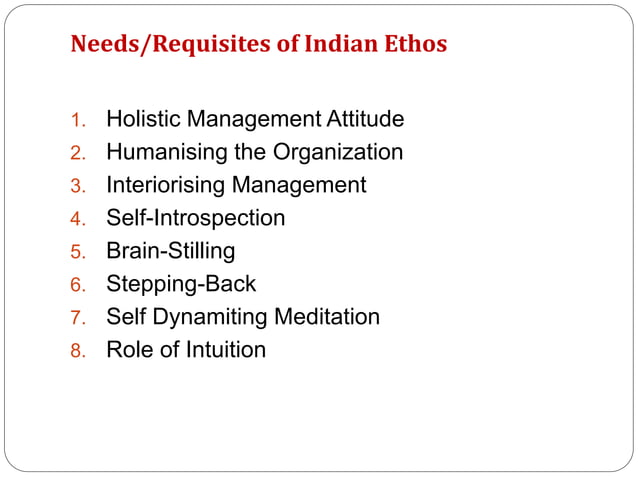 Needs/Requisites of Indian Ethos

1. Holistic Management Attitude
2. Humanising the Organization
3. Interiorising Management
4. Self-Introspection
5. Brain-Stilling
6. Stepping-Back
7. Self Dynamiting Meditation
8. Role of Intuition